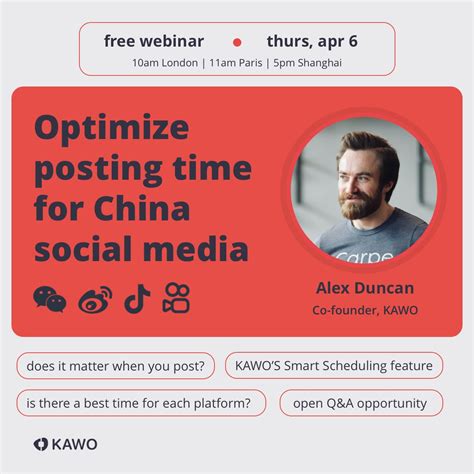 free webinar • thurs, apr 6

10am London | 11am Paris | 5pm Shanghai

Optimize posting time for China social media

Carpe

Alex Duncan

Co-founder, KAWO

does it matter when you post?

KAWO'S Smart Scheduling feature

is there a best time for each platform?

open Q&A opportunity

KAWO